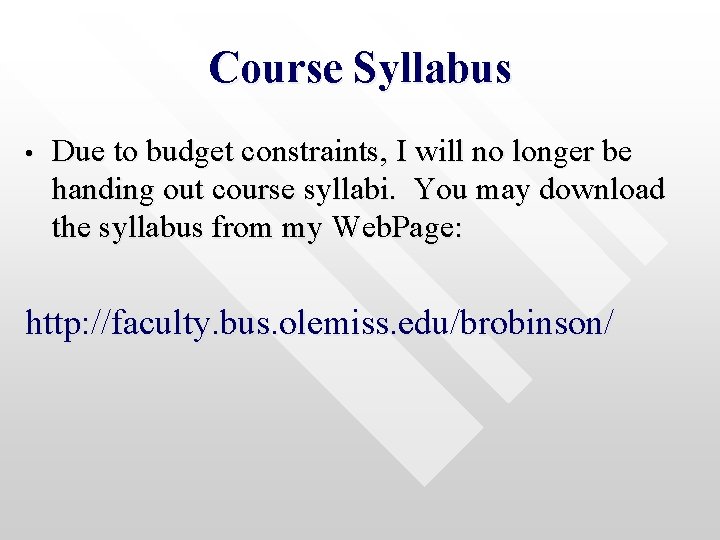 Course Syllabus

• Due to budget constraints, I will no longer be handing out course syllabi. You may download the syllabus from my WebPage:

http://faculty.bus.olemiss.edu/brobinson/